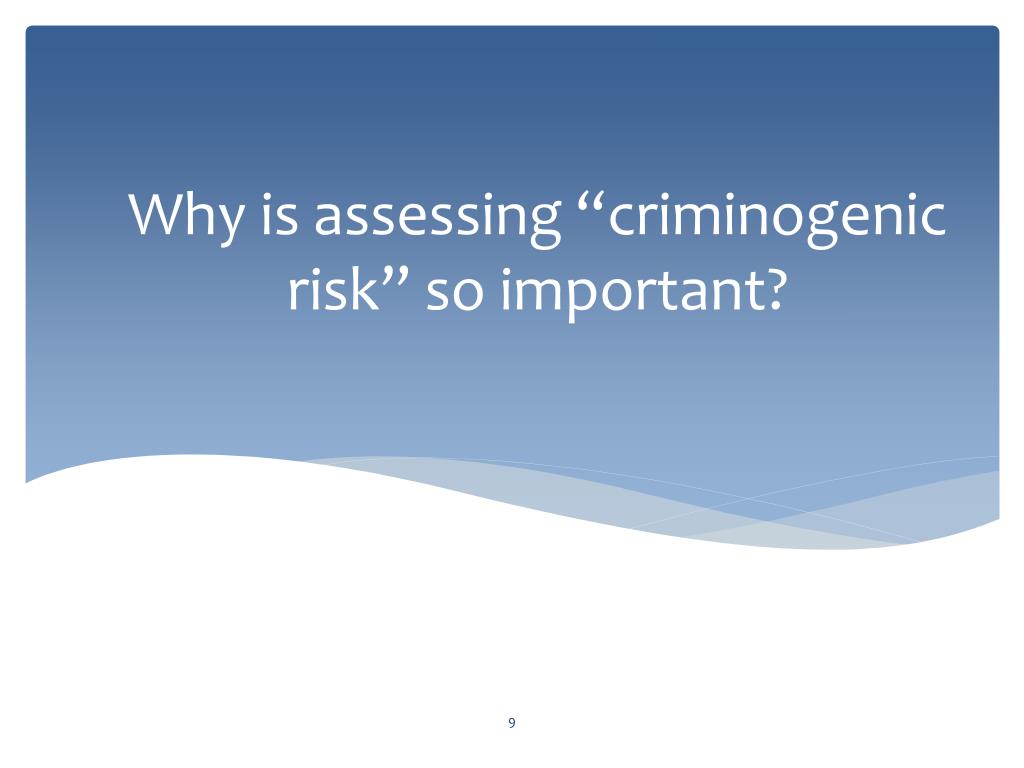 Why is assessing “criminogenic risk” so important?

9